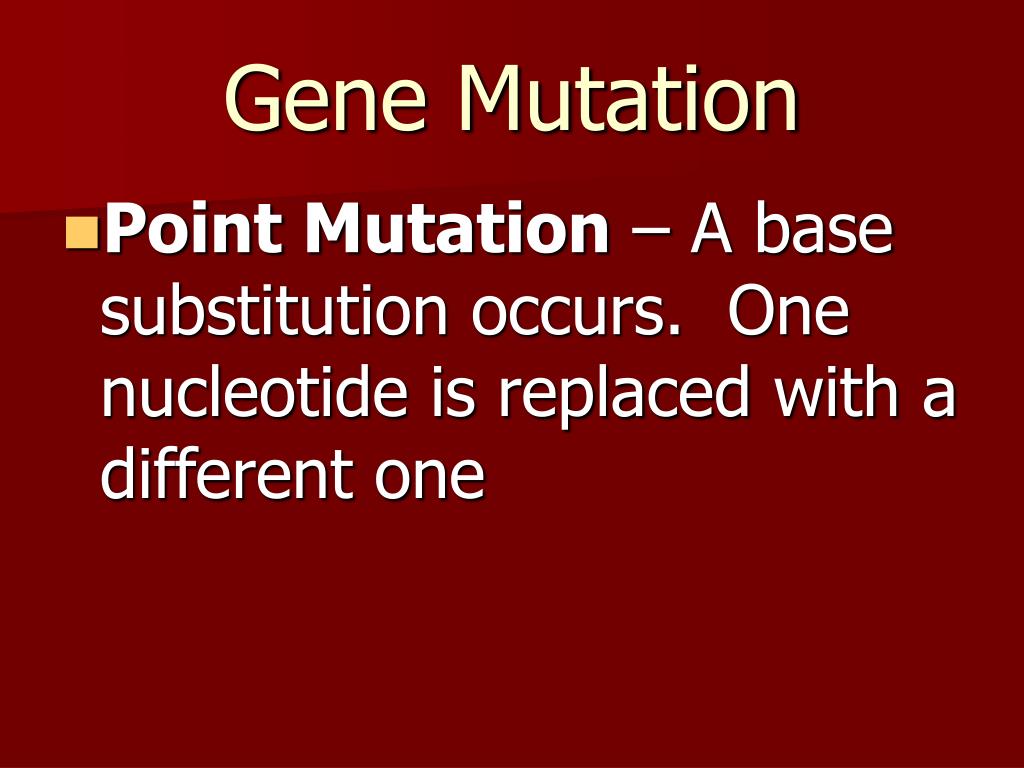 Gene Mutation

Point Mutation – A base substitution occurs. One nucleotide is replaced with a different one